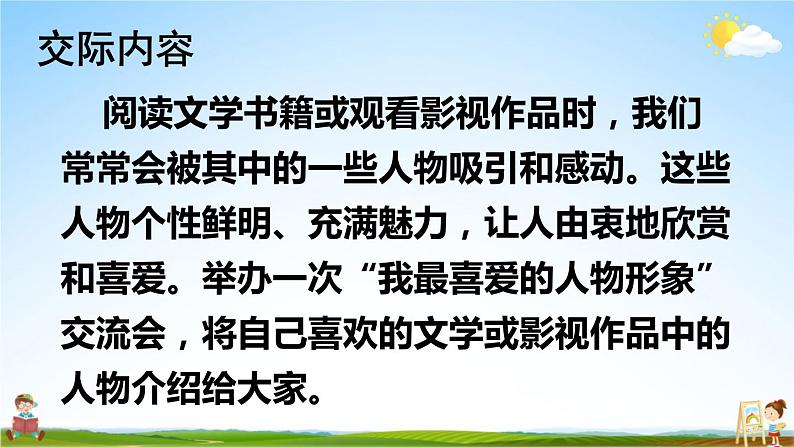 交际内容

阅读文学书籍或观看影视作品时，我们常常会被其中的一些人物吸引和感动。这些人物个性鲜明、充满魅力，让人由衷地欣赏和喜爱。举办一次“我最喜爱的人物形象”交流会，将自己喜欢的文学或影视作品中的人物介绍给大家。